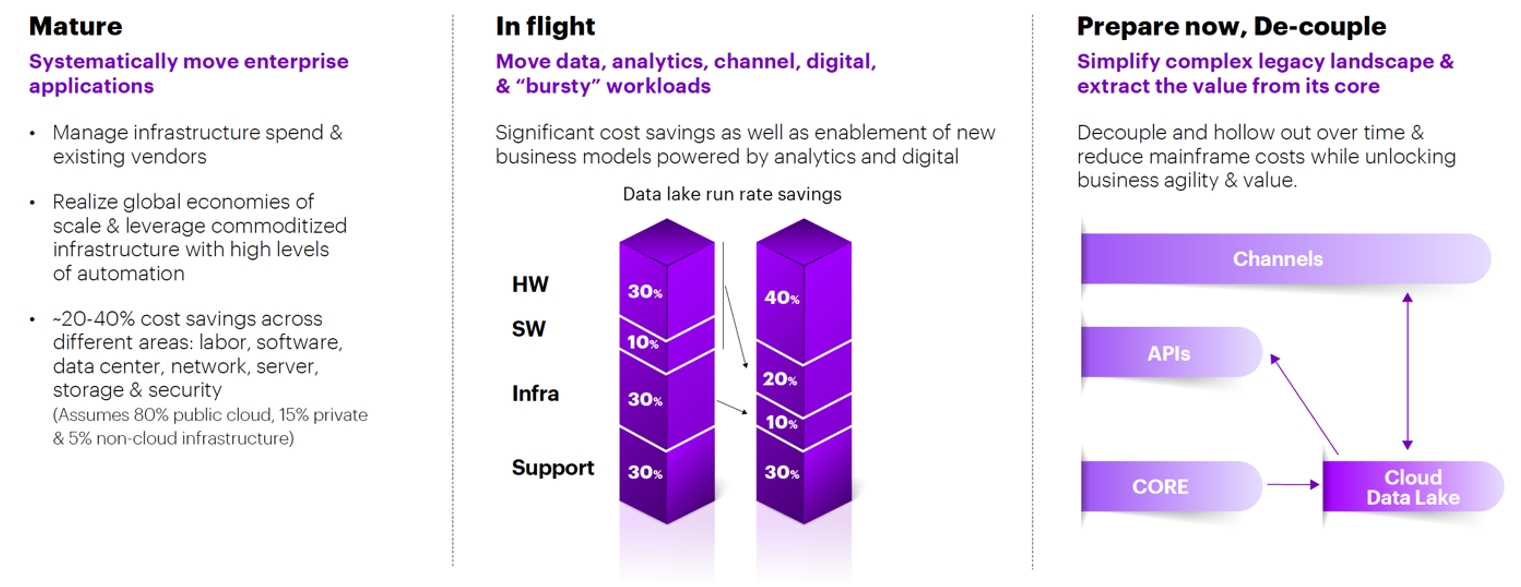 Mature

Systematically move enterprise applications

• Manage infrastructure spend & existing vendors

• Realize global economies of scale & leverage commoditized infrastructure with high levels of automation

• ~20-40% cost savings across different areas: labor, software, data center, network, server, storage & security
(Assumes 80% public cloud, 15% private & 5% non-cloud infrastructure)

In flight

Move data, analytics, channel, digital, & "bursty" workloads

Significant cost savings as well as enablement of new business models powered by analytics and digital

Data lake run rate savings

HW
SW
Infra
Support

30%
10%
30%
30%

40%
20%
10%
30%

Prepare now, De-couple

Simplify complex legacy landscape & extract the value from its core

Decouple and hollow out over time & reduce mainframe costs while unlocking business agility & value.

Channels

APIs

CORE

Cloud Data Lake